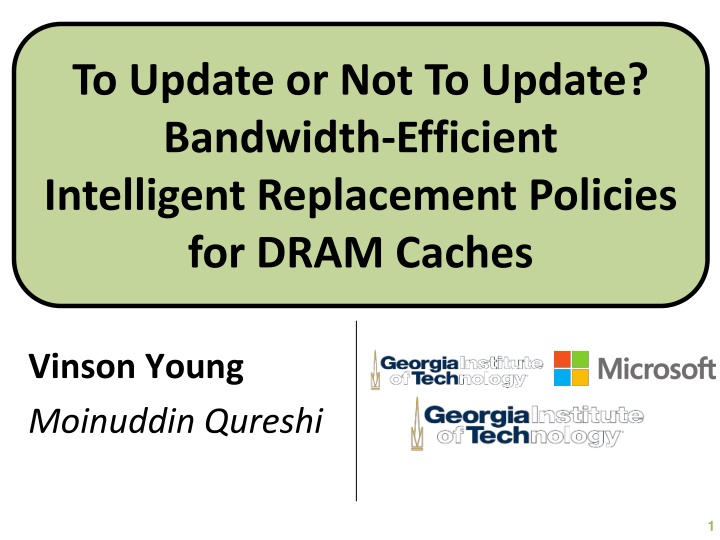 To Update or Not To Update?
Bandwidth-Efficient
Intelligent Replacement Policies
for DRAM Caches

Vinson Young
Moinuddin Qureshi

Georgia Institute of Technology

Microsoft

Georgia Institute of Technology

1